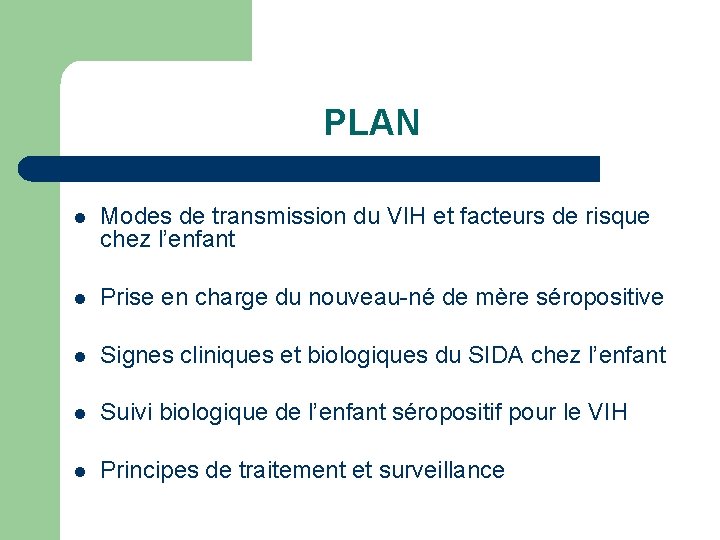 PLAN

- Modes de transmission du VIH et facteurs de risque chez l’enfant

- Prise en charge du nouveau-né de mère séropositive

- Signes cliniques et biologiques du SIDA chez l’enfant

- Suivi biologique de l’enfant séropositif pour le VIH

- Principes de traitement et surveillance